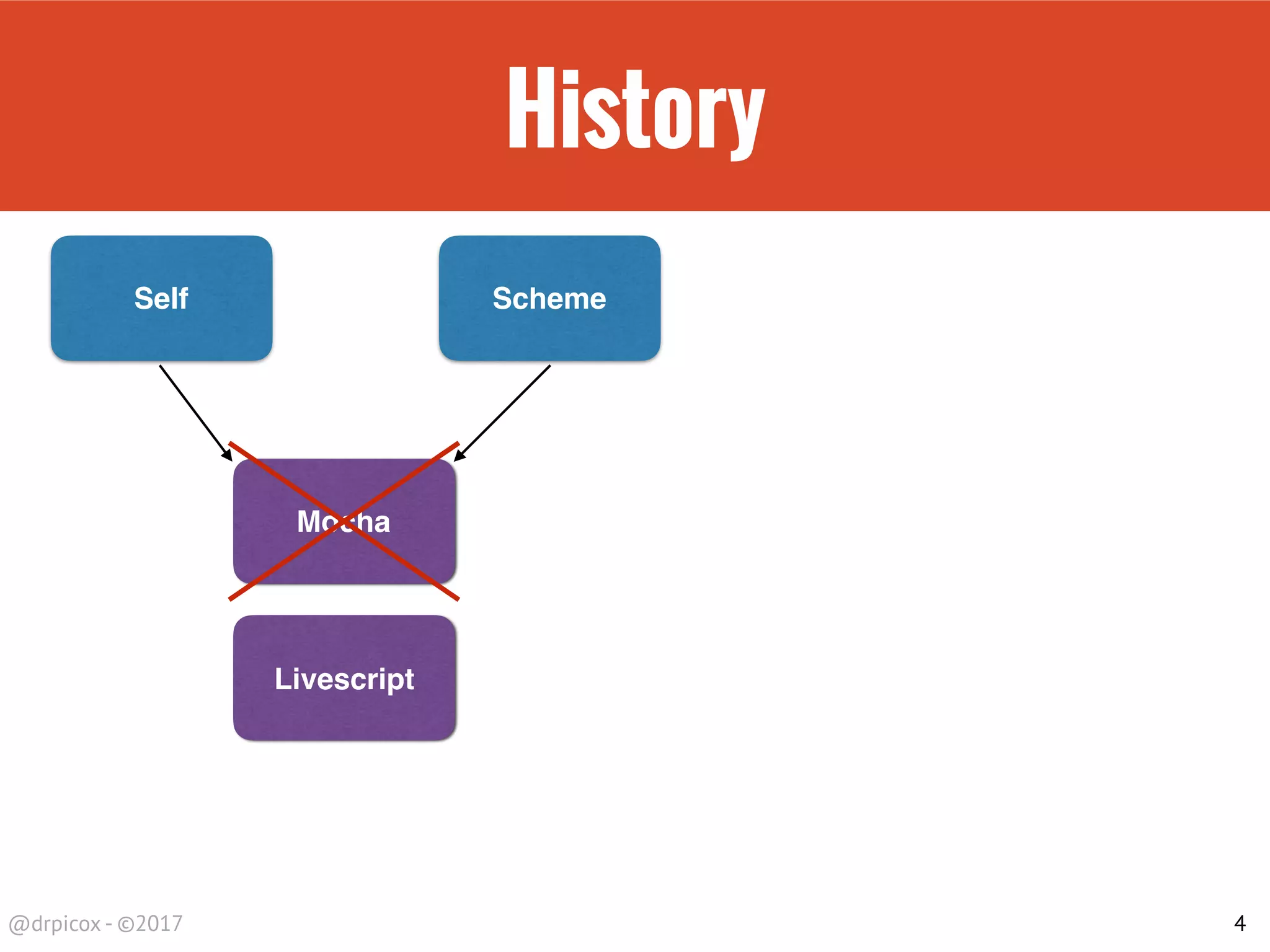 History

Self

Scheme

Mocha

Livescript

@drpicox - ©2017

4